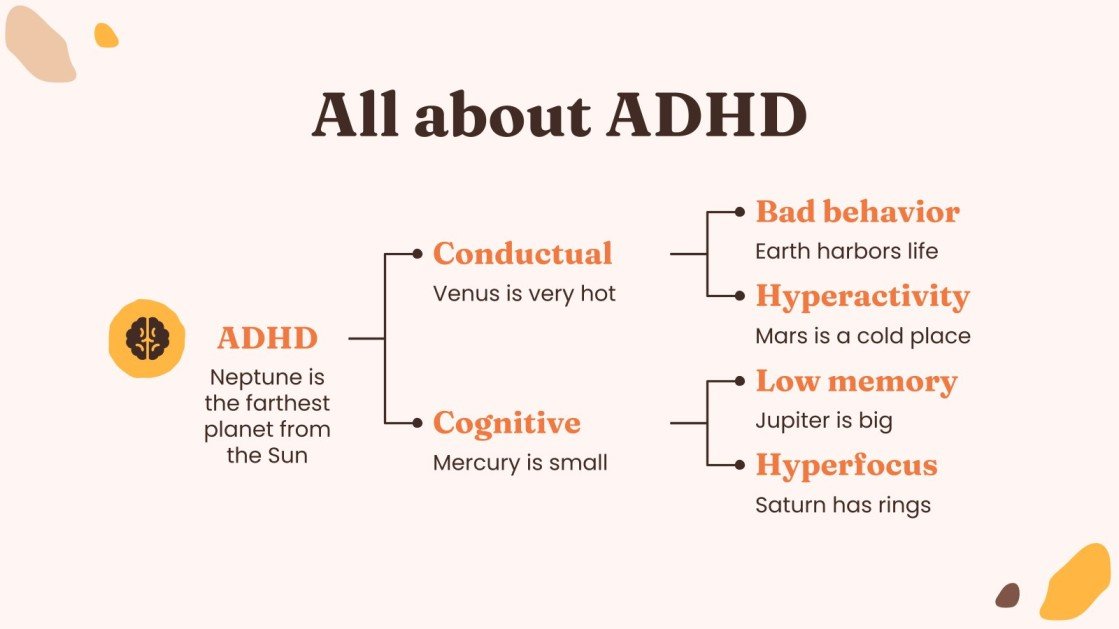 All about ADHD

ADHD
Neptune is the farthest planet from the Sun

Conductual
Venus is very hot

Cognitive
Mercury is small

Bad behavior
Earth harbors life

Hyperactivity
Mars is a cold place

Low memory
Jupiter is big

Hyperfocus
Saturn has rings